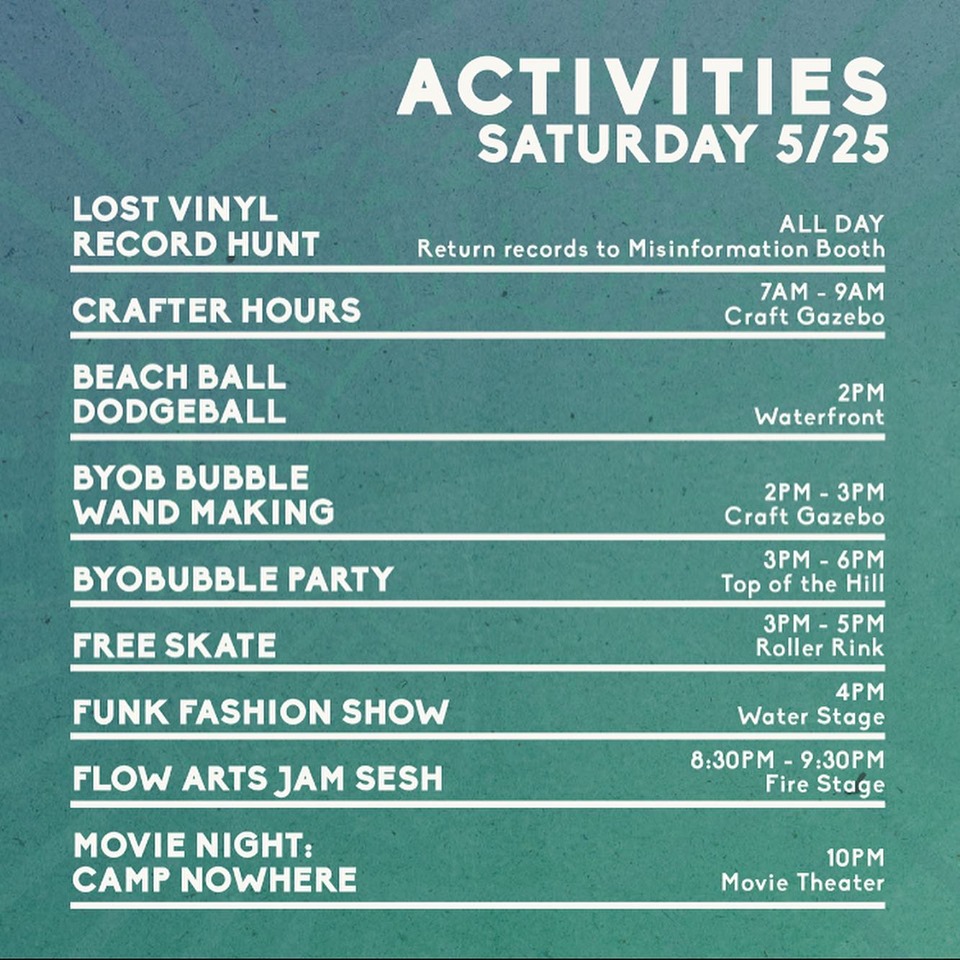 ACTIVITIES
SATURDAY 5/25

LOST VINYL RECORD HUNT
ALL DAY
Return records to Misinformation Booth

CRAFTER HOURS
7AM - 9AM
Craft Gazebo

BEACH BALL DODGEBALL
2PM
Waterfront

BYOB BUBBLE WAND MAKING
2PM - 3PM
Craft Gazebo

BYOBUBBLE PARTY
3PM - 6PM
Top of the Hill

FREE SKATE
3PM - 5PM
Roller Rink

FUNK FASHION SHOW
4PM
Water Stage

FLOW ARTS JAM SESH
8:30PM - 9:30PM
Fire Stage

MOVIE NIGHT: CAMP NOWHERE
10PM
Movie Theater